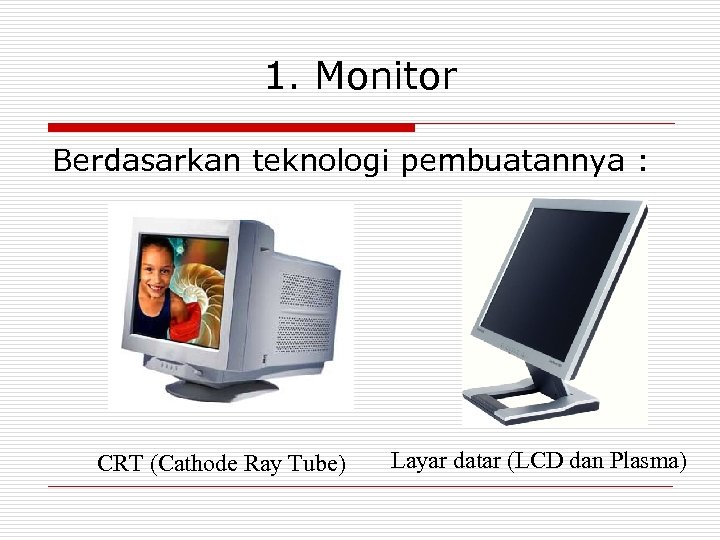 1. Monitor

Berdasarkan teknologi pembuatannya :

CRT (Cathode Ray Tube)

Layar datar (LCD dan Plasma)